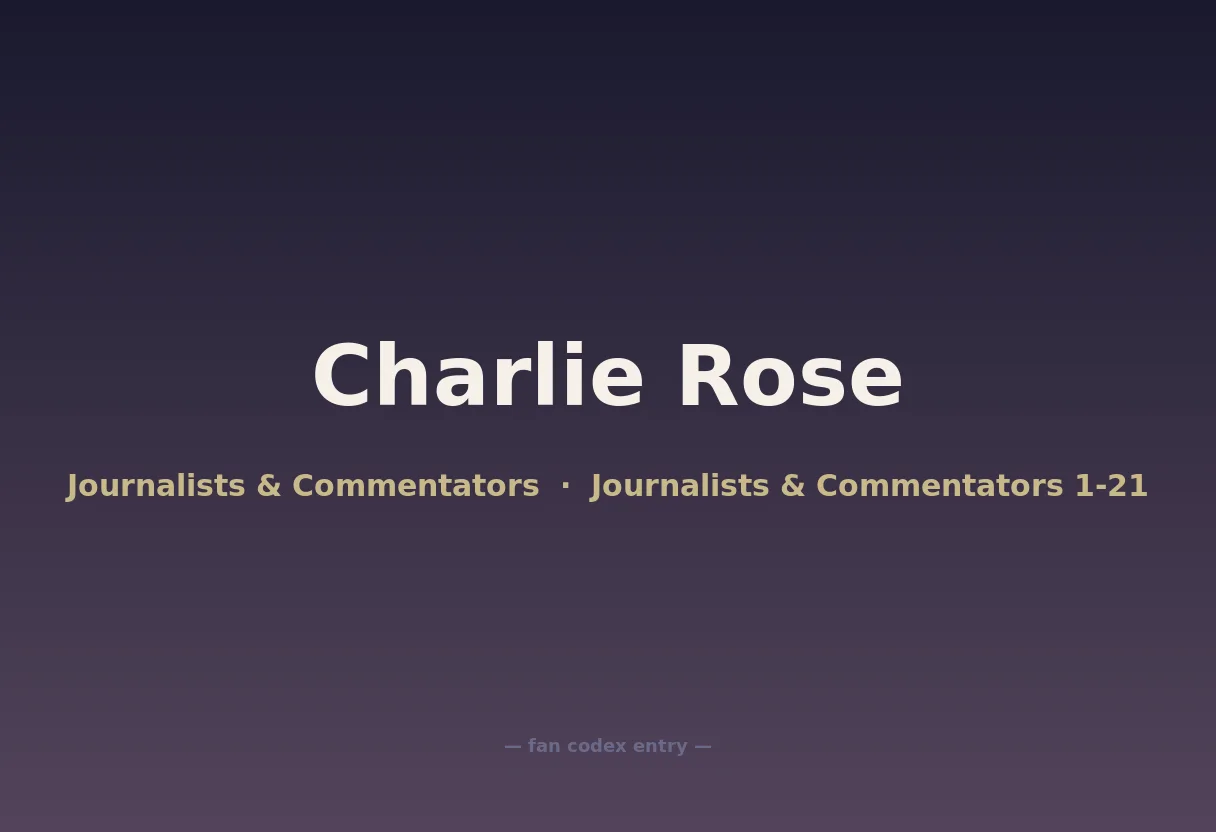 Charlie Rose

Journalists & Commentators · Journalists & Commentators 1-21

— fan codex entry —